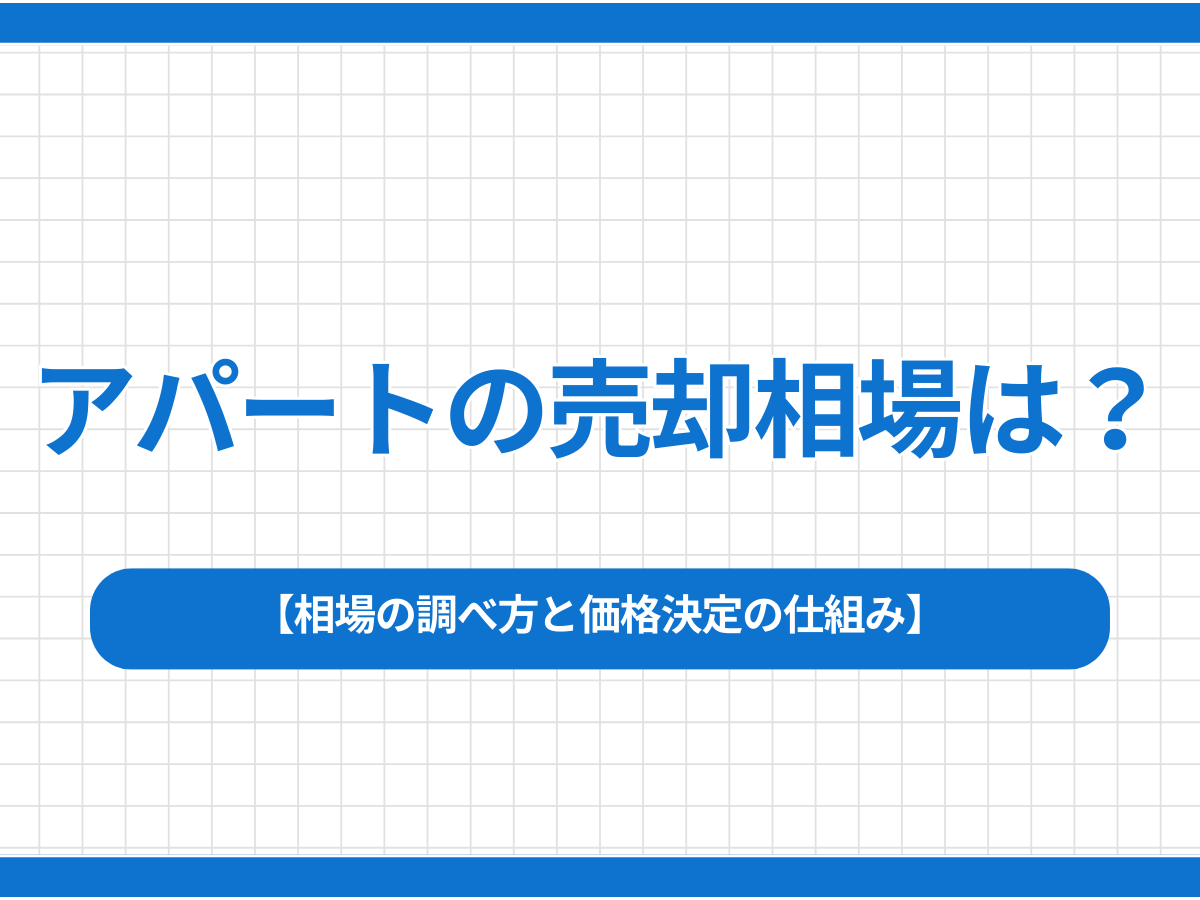 アパートの売却相場は？

【相場の調べ方と価格決定の仕組み】